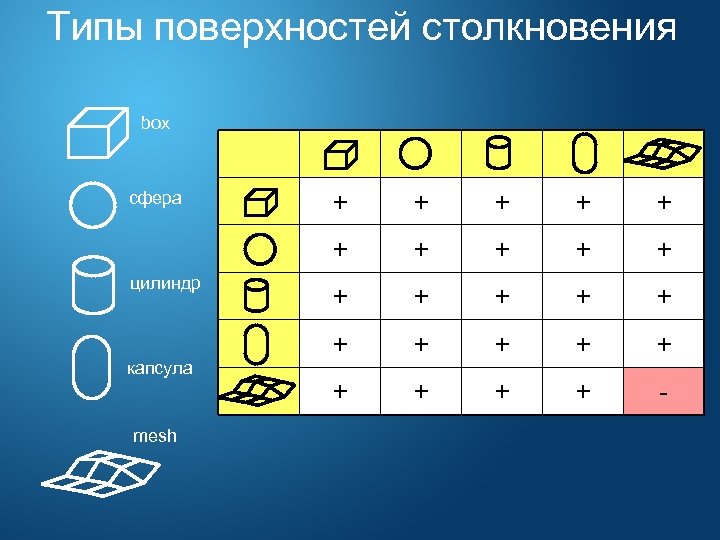 Типы поверхностей столкновения

box

сфера

цилиндр

капсула

mesh

| | | | | | |
|---|---|---|---|---|---|
| | + | + | + | + | + |
| | + | + | + | + | + |
| | + | + | + | + | + |
| | + | + | + | + | + |
| | + | + | + | + | - |